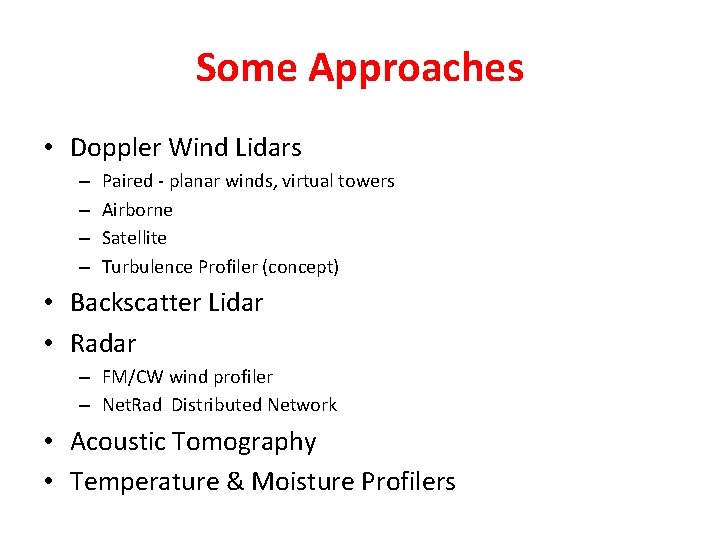 Some Approaches

• Doppler Wind Lidars
– Paired - planar winds, virtual towers
– Airborne
– Satellite
– Turbulence Profiler (concept)
• Backscatter Lidar
• Radar
– FM/CW wind profiler
– NetRad Distributed Network
• Acoustic Tomography
• Temperature & Moisture Profilers